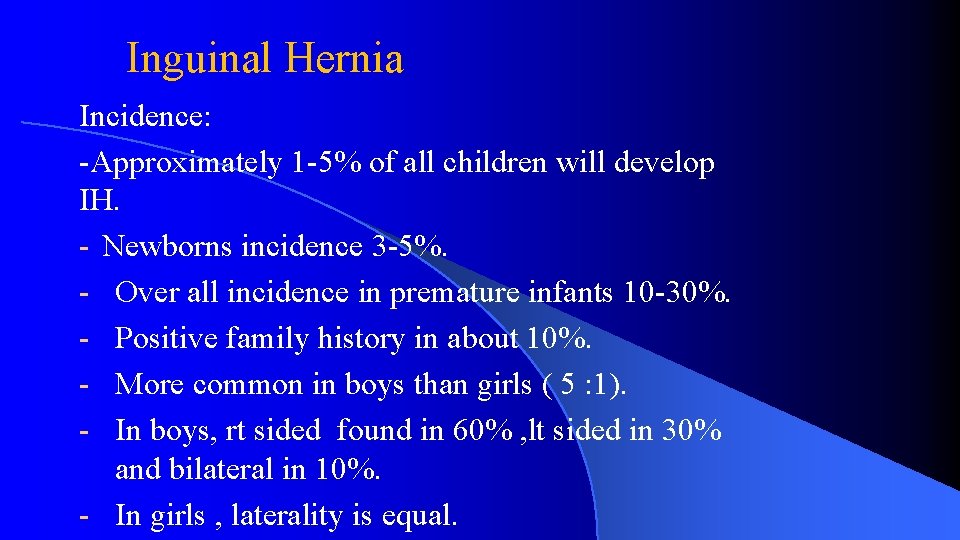 Inguinal Hernia

Incidence:
-Approximately 1-5% of all children will develop IH.
- Newborns incidence 3-5%.
- Over all incidence in premature infants 10-30%.
- Positive family history in about 10%.
- More common in boys than girls ( 5 :1).
- In boys, rt sided found in 60% ,lt sided in 30% and bilateral in 10%.
- In girls , laterality is equal.